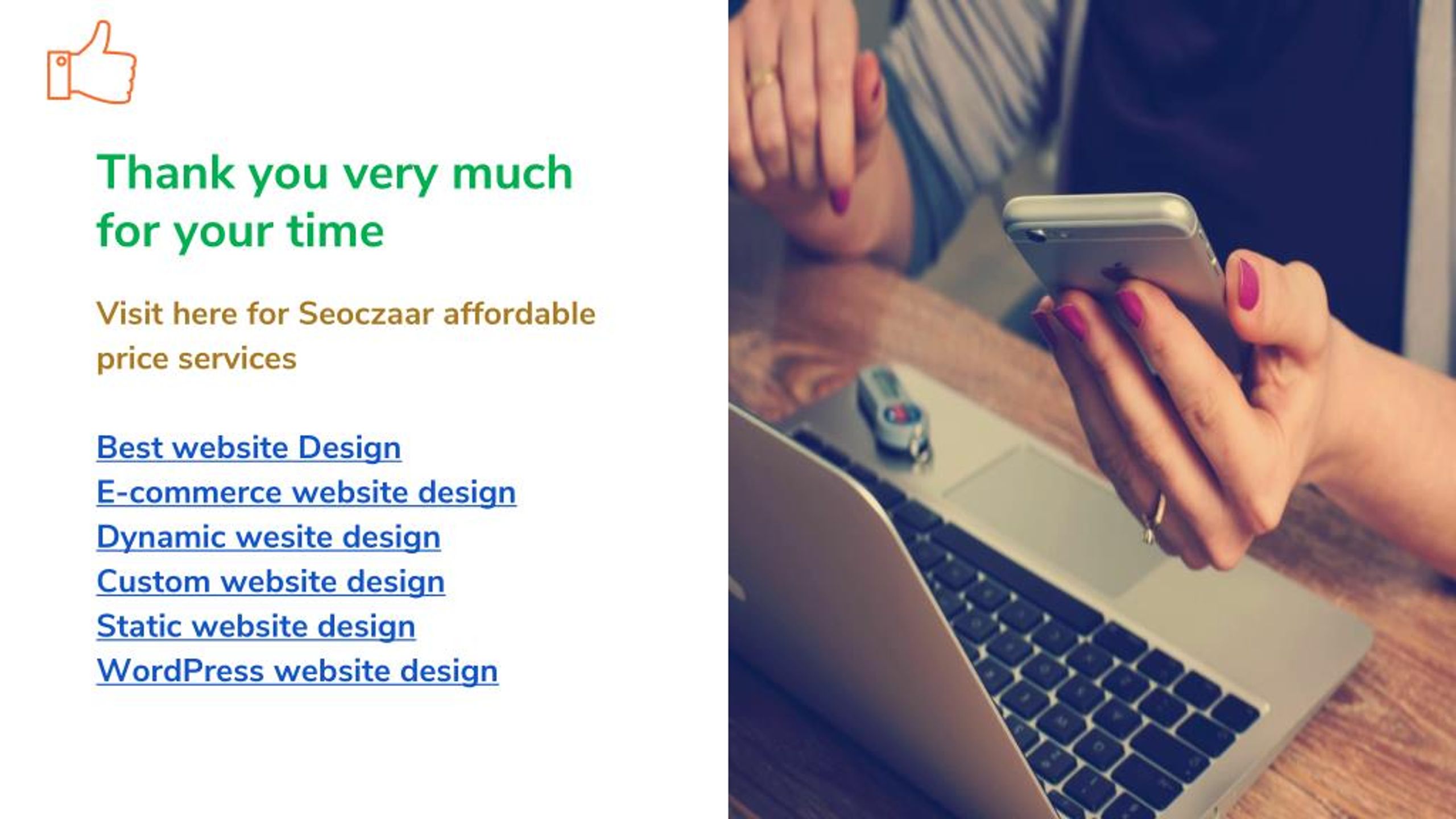 Thank you very much for your time

Visit here for Seoczaar affordable price services

Best website Design
E-commerce website design
Dynamic wesite design
Custom website design
Static website design
WordPress website design